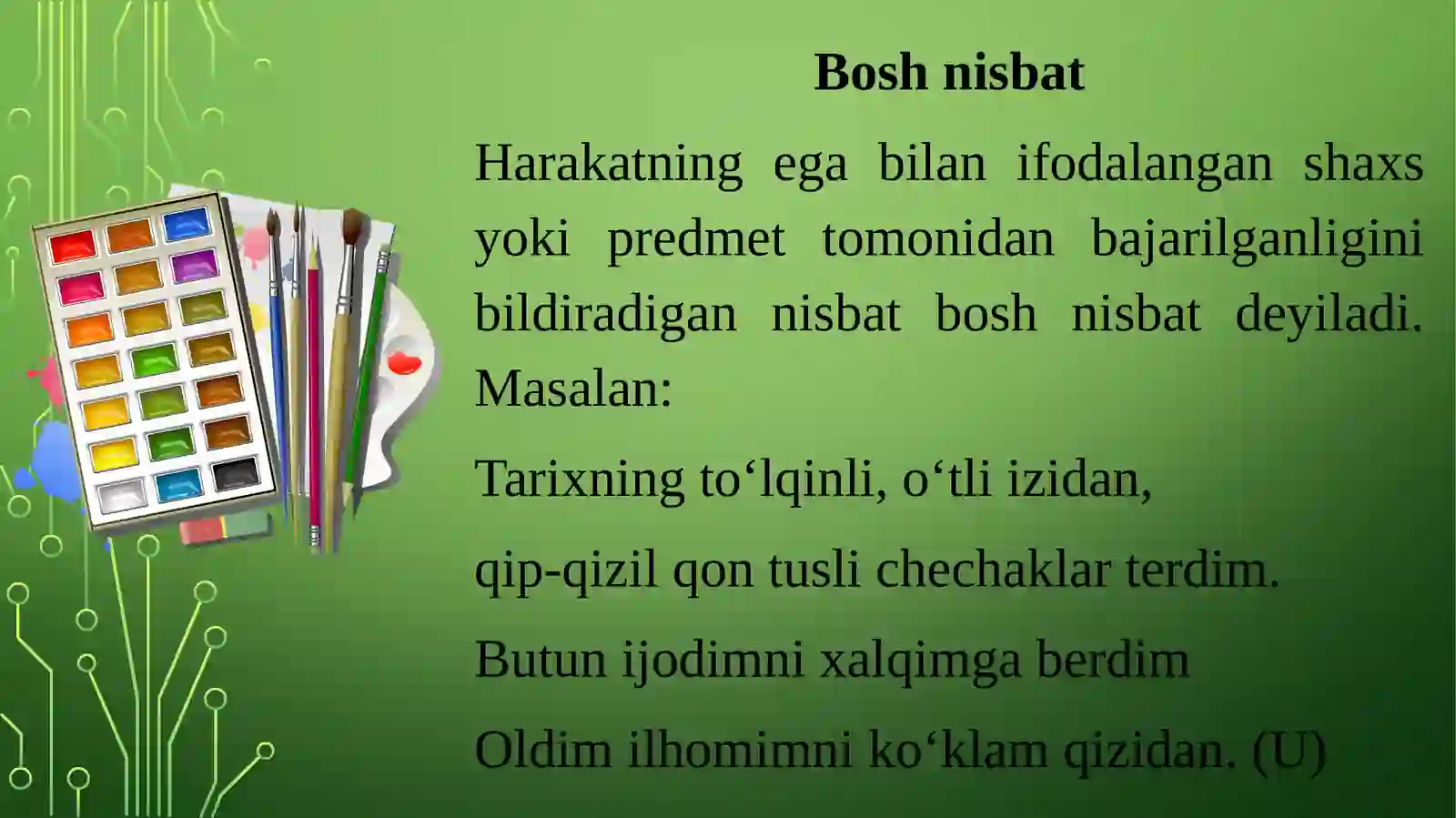 Bosh nisbat

Harakatning ega bilan ifodalangan shaxs yoki predmet tomonidan bajarilganligini bildiradigan nisbat bosh nisbat deyiladi. Masalan:

Tarixning to‘lqinli, o‘tli izidan,

qip-qizil qon tusli chechaklar terdim.

Butun ijodimni xalqimga berdim

Oldim ilhomimni ko‘klam qizidan. (U)